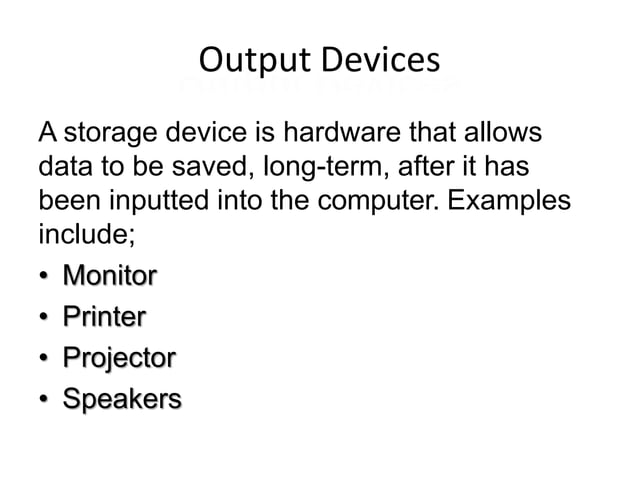 Output Devices

A storage device is hardware that allows data to be saved, long-term, after it has been inputted into the computer. Examples include;

• Monitor
• Printer
• Projector
• Speakers